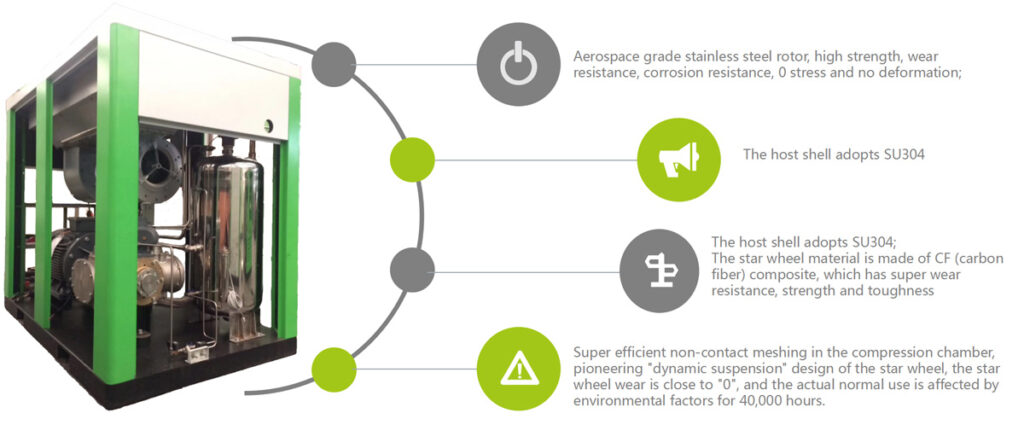 Aerospace grade stainless steel rotor, high strength, wear resistance, corrosion resistance, 0 stress and no deformation;

The host shell adopts SU304

The host shell adopts SU304;
The star wheel material is made of CF (carbon fiber) composite, which has super wear resistance, strength and toughness

Super efficient non-contact meshing in the compression chamber, pioneering "dynamic suspension" design of the star wheel, the star wheel wear is close to "0", and the actual normal use is affected by environmental factors for 40,000 hours.